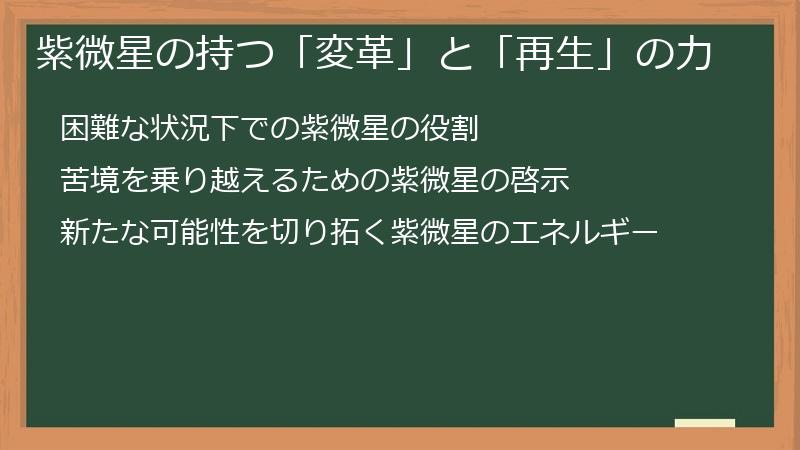 紫微星の持つ「変革」と「再生」の力

困難な状況下での紫微星の役割

苦境を乗り越えるための紫微星の啓示

新たな可能性を切り拓く紫微星のエネルギー